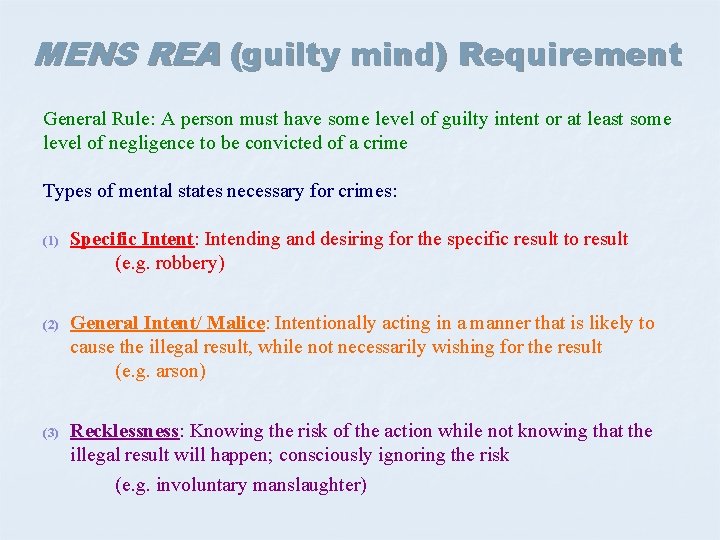 MENS REA (guilty mind) Requirement

General Rule: A person must have some level of guilty intent or at least some level of negligence to be convicted of a crime

Types of mental states necessary for crimes:

(1) Specific Intent: Intending and desiring for the specific result to result (e.g. robbery)

(2) General Intent/ Malice: Intentionally acting in a manner that is likely to cause the illegal result, while not necessarily wishing for the result (e.g. arson)

(3) Recklessness: Knowing the risk of the action while not knowing that the illegal result will happen; consciously ignoring the risk

(e.g. involuntary manslaughter)